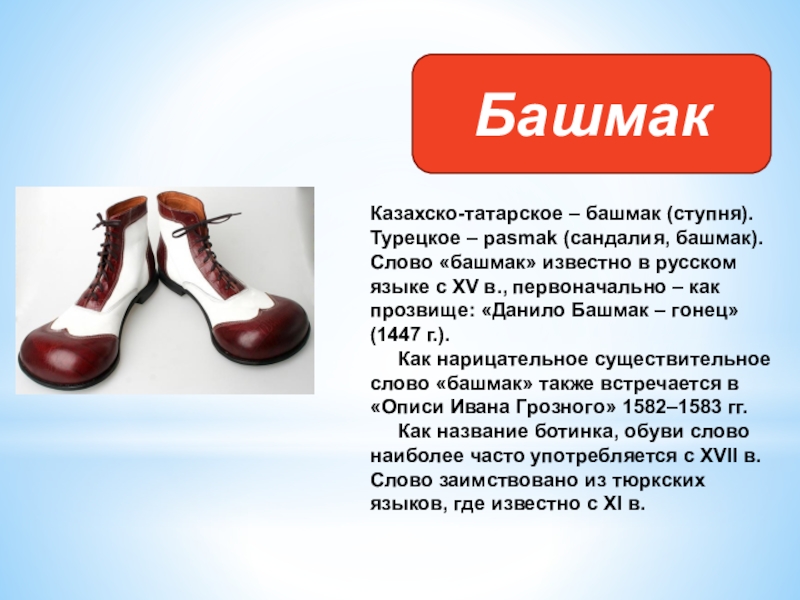 Башмак

Казахско-татарское – башмак (ступня). Турецкое – pasmak (сандалия, башмак). Слово «башмак» известно в русском языке с XV в., первоначально – как прозвище: «Данило Башмак – гонец» (1447 г.).

Как нарицательное существительное слово «башмак» также встречается в «Описи Ивана Грозного» 1582–1583 гг.

Как название ботинка, обуви слово наиболее часто употребляется с XVII в. Слово заимствовано из тюркских языков, где известно с XI в.